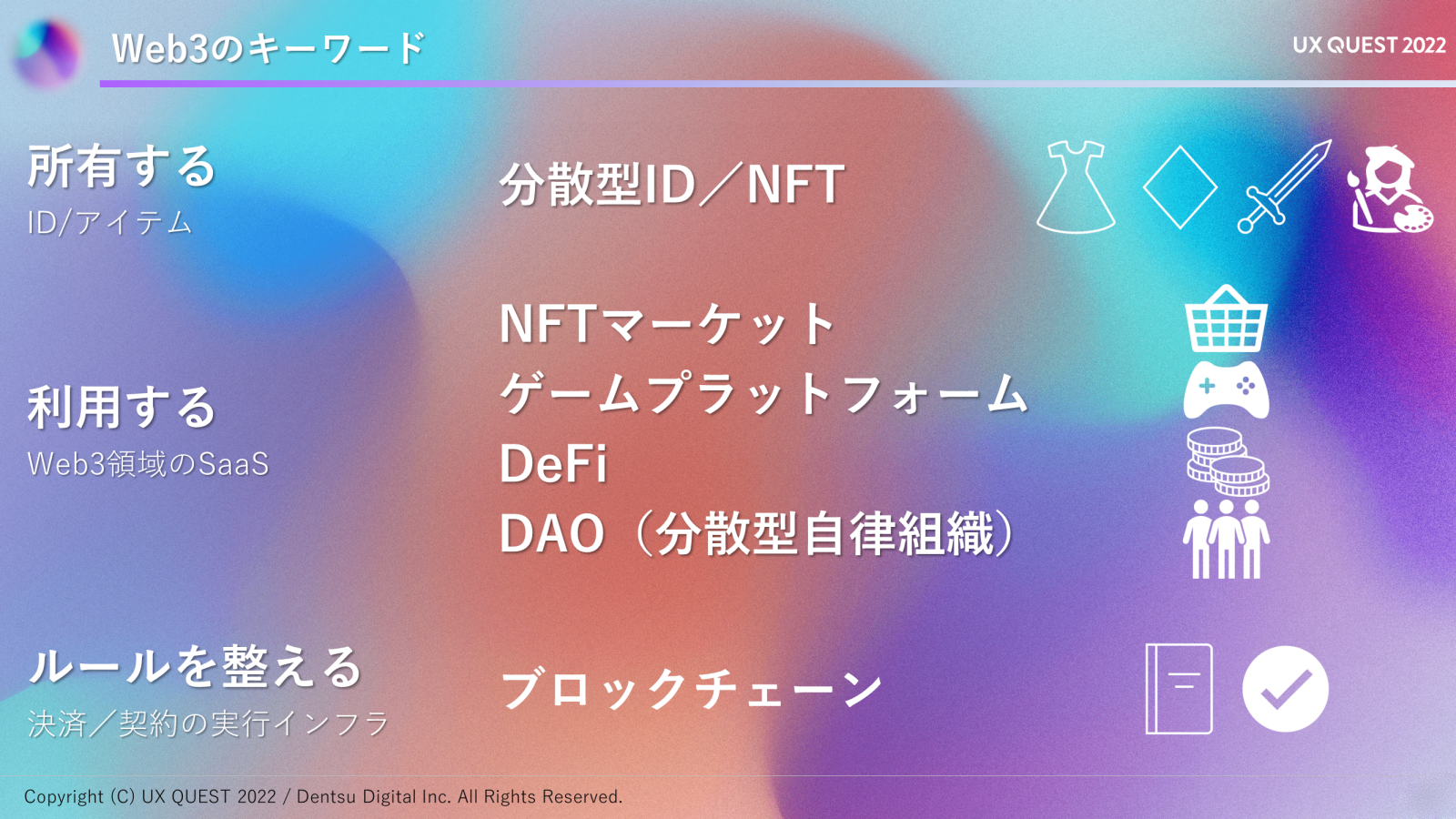 Web3のキーワード

UX QUEST 2022

所有する
ID/アイテム

分散型ID／NFT

利用する
Web3領域のSaaS

NFTマーケット
ゲームプラットフォーム
DeFi
DAO（分散型自律組織）

ルールを整える
決済／契約の実行インフラ

ブロックチェーン

Copyright (C) UX QUEST 2022 / Dentsu Digital Inc. All Rights Reserved.